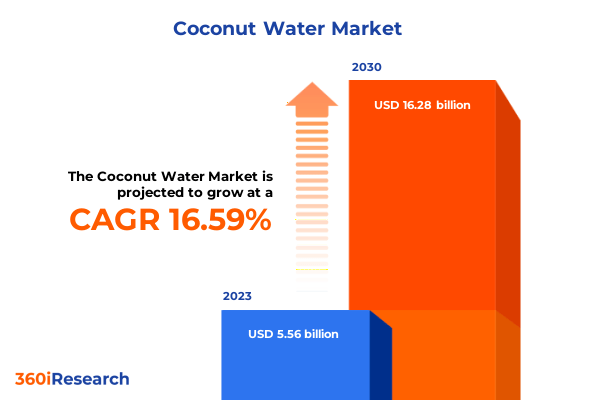 Coconut Water Market

2030

USD 16.28 billion

The Coconut Water Market is projected to grow at a

CAGR 16.59%

2023

USD 5.56 billion

360iResearch